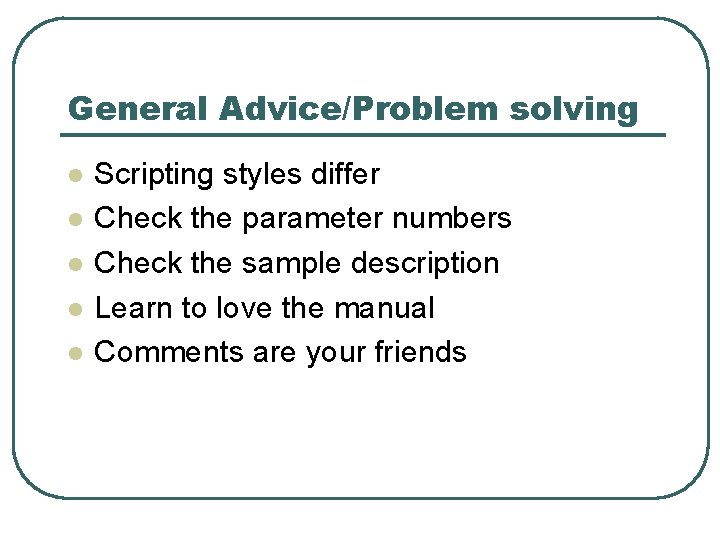 General Advice/Problem solving

- Scripting styles differ
- Check the parameter numbers
- Check the sample description
- Learn to love the manual
- Comments are your friends